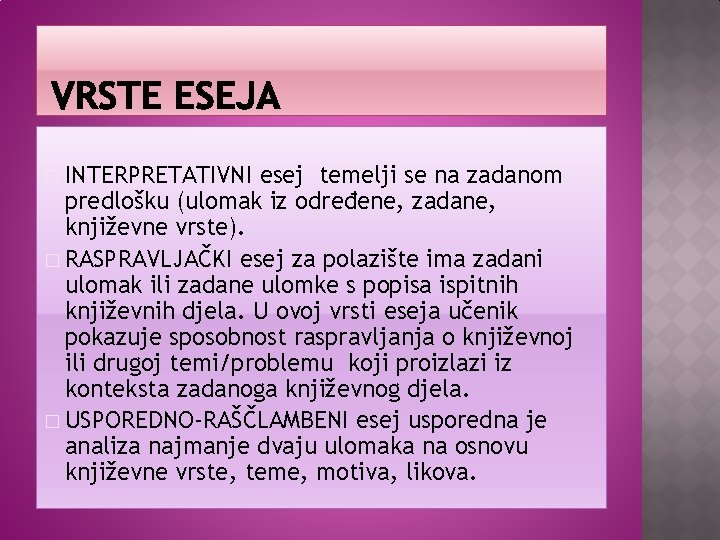 VRSTE ESEJA

INTERPRETATIVNI esej temelji se na zadanom predlošku (ulomak iz određene, zadane, književne vrste).

RASPRAVLJAČKI esej za polazište ima zadani ulomak ili zadane ulomke s popisa ispitnih književnih djela. U ovoj vrsti eseja učenik pokazuje sposobnost raspravljanja o književnoj ili drugoj temi/problemu koji proizlazi iz konteksta zadanoga književnog djela.

USPOREDNO-RAŠČLAMBENI esej usporedna je analiza najmanje dvaju ulomaka na osnovu književne vrste, teme, motiva, likova.